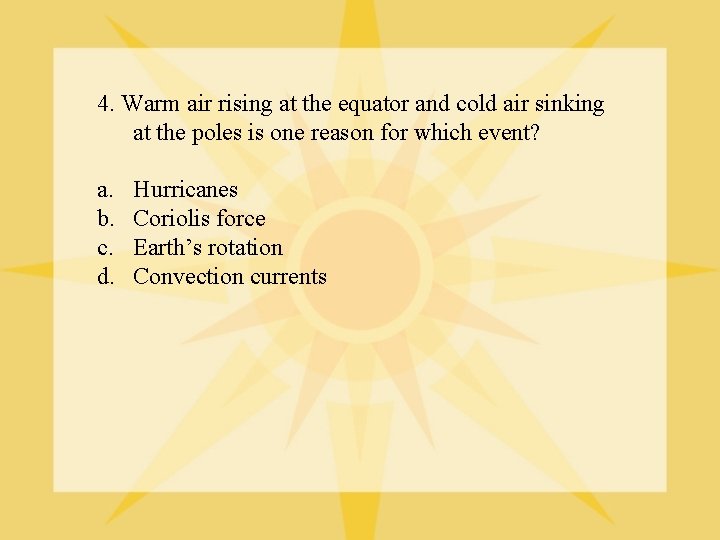 4. Warm air rising at the equator and cold air sinking at the poles is one reason for which event?

a. Hurricanes
b. Coriolis force
c. Earth’s rotation
d. Convection currents